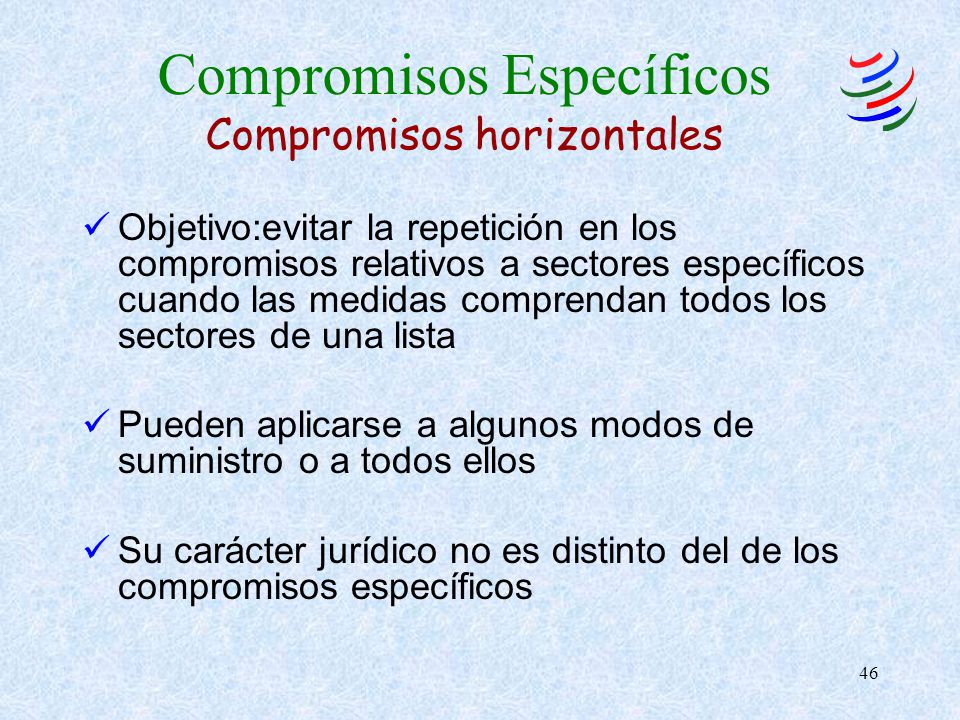 Compromisos Específicos
Compromisos horizontales

✓ Objetivo:evitar la repetición en los compromisos relativos a sectores específicos cuando las medidas comprendan todos los sectores de una lista

✓ Pueden aplicarse a algunos modos de suministro o a todos ellos

✓ Su carácter jurídico no es distinto del de los compromisos específicos

46